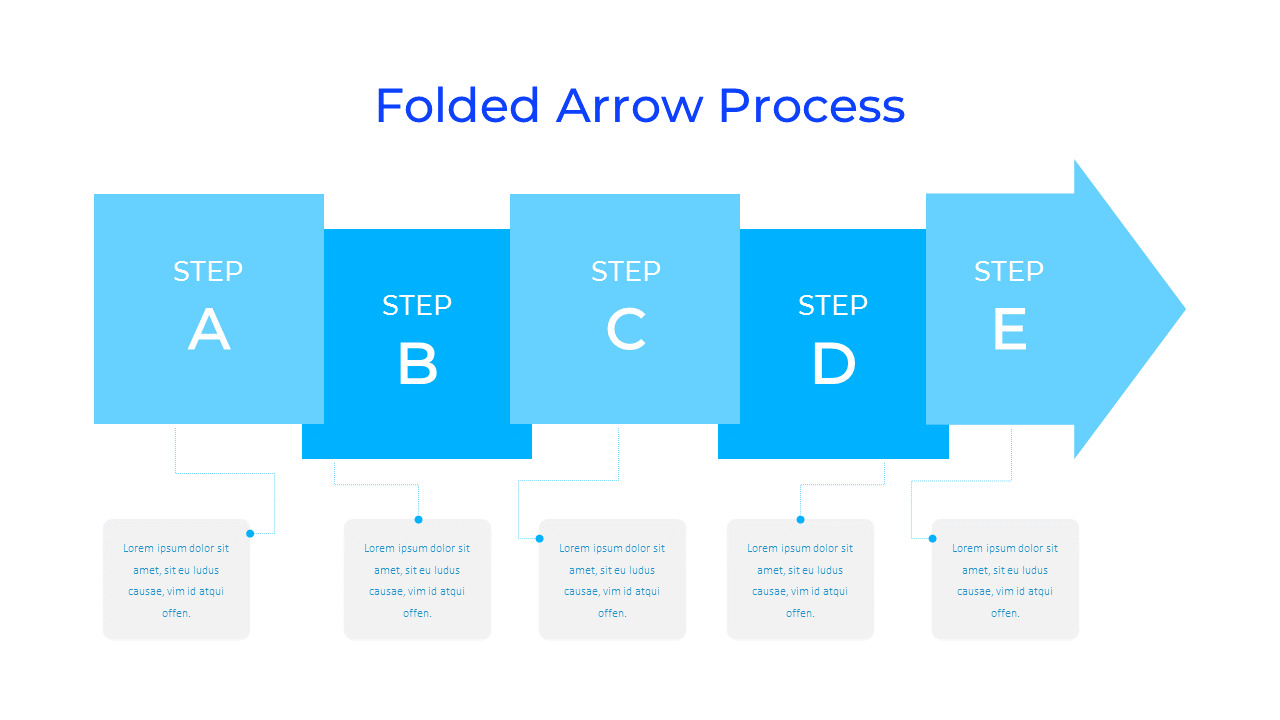 Folded Arrow Process

STEP
A

STEP
B

STEP
C

STEP
D

STEP
E

Lorem ipsum dolor sit amet, sit eu ludus causae, vim id atqui offen.

Lorem ipsum dolor sit amet, sit eu ludus causae, vim id atqui offen.

Lorem ipsum dolor sit amet, sit eu ludus causae, vim id atqui offen.

Lorem ipsum dolor sit amet, sit eu ludus causae, vim id atqui offen.

Lorem ipsum dolor sit amet, sit eu ludus causae, vim id atqui offen.